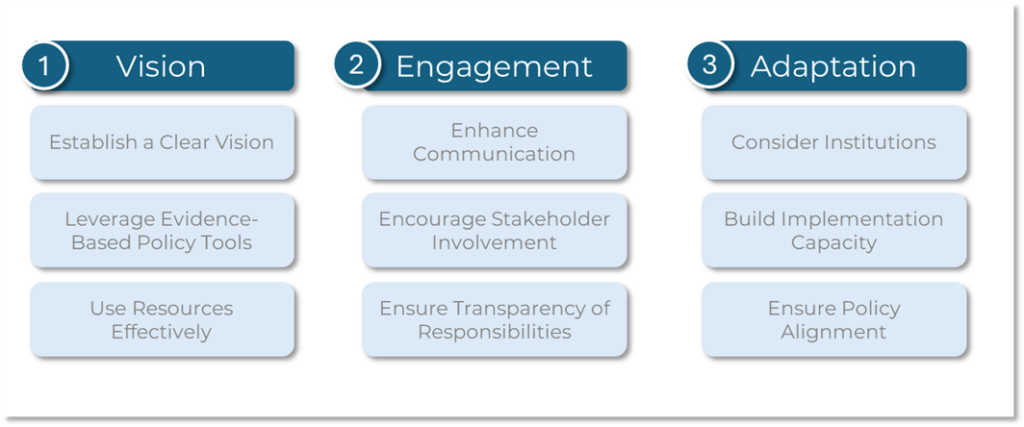 1 Vision

Establish a Clear Vision

Leverage Evidence-Based Policy Tools

Use Resources Effectively

2 Engagement

Enhance Communication

Encourage Stakeholder Involvement

Ensure Transparency of Responsibilities

3 Adaptation

Consider Institutions

Build Implementation Capacity

Ensure Policy Alignment